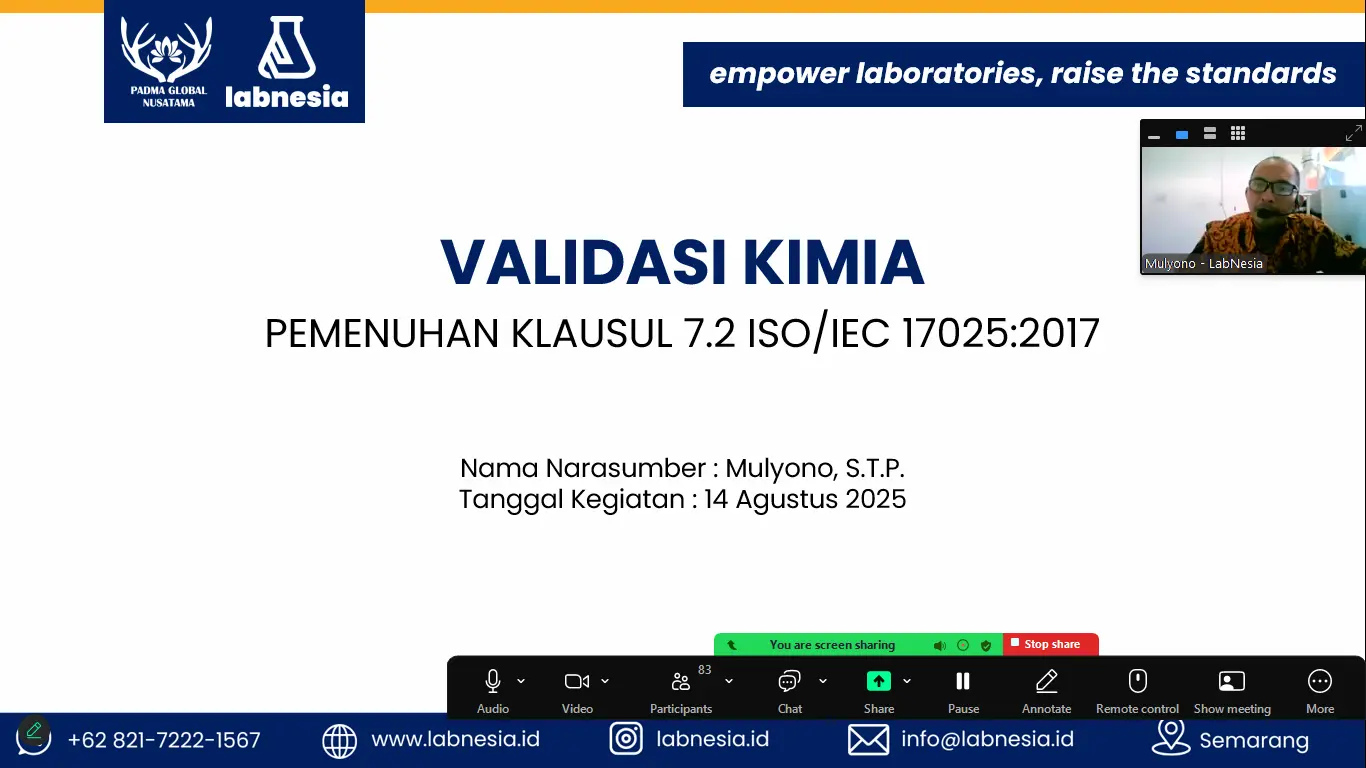 PADMA GLOBAL NUSATAMA
labnesia

empower laboratories, raise the standards

Mulyono - LabNesia

VALIDASI KIMIA
PEMENUHAN KLAUSUL 7.2 ISO/IEC 17025:2017

Nama Narasumber : Mulyono, S.T.P.
Tanggal Kegiatan : 14 Agustus 2025

You are screen sharing
Stop share

Audio
Video
83
Participants
Chat
Share
Pause
Annotate
Remote control
Show meeting
More

+62 821-7222-1567
www.labnesia.id
labnesia.id
info@labnesia.id
Semarang